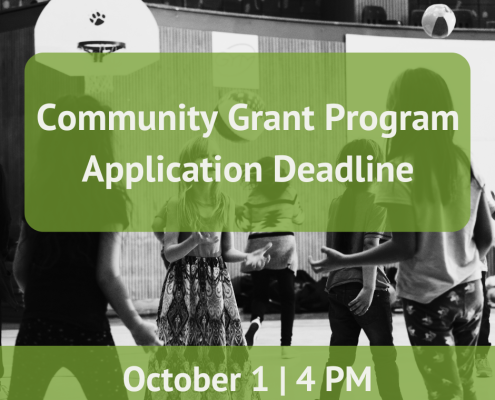 Community Grant Program
Application Deadline

October 1 | 4 PM